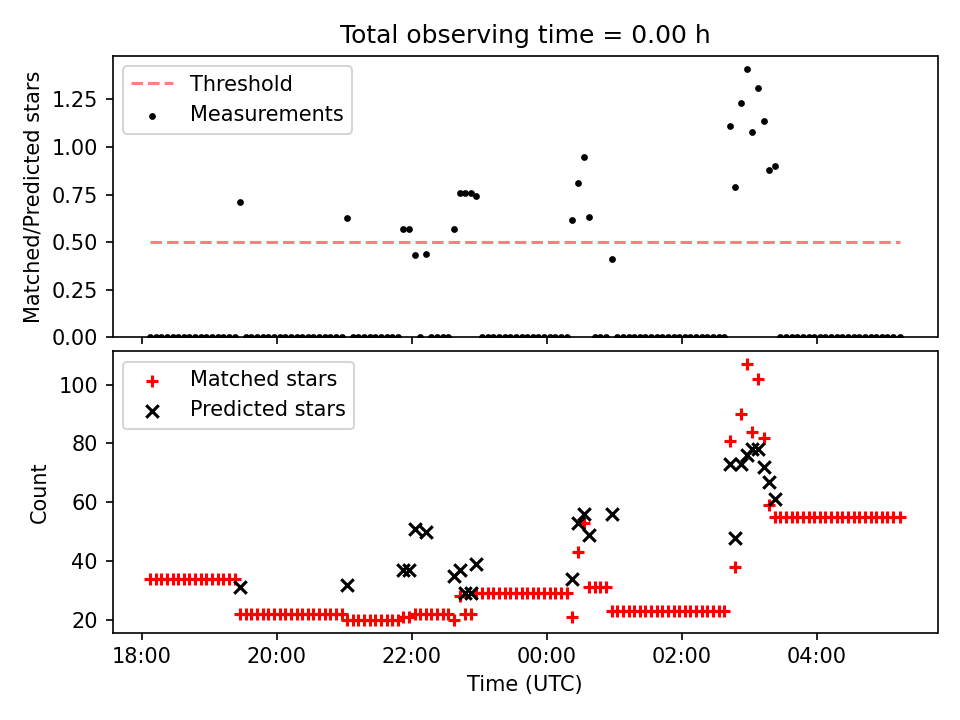 Total observing time = 0.00 h

Threshold
Measurements

Matched/Predicted stars

1.25
1.00
0.75
0.50
0.25
0.00

Matched stars
Predicted stars

Count

100
80
60
40
20

18:00
20:00
22:00
00:00
02:00
04:00

Time (UTC)